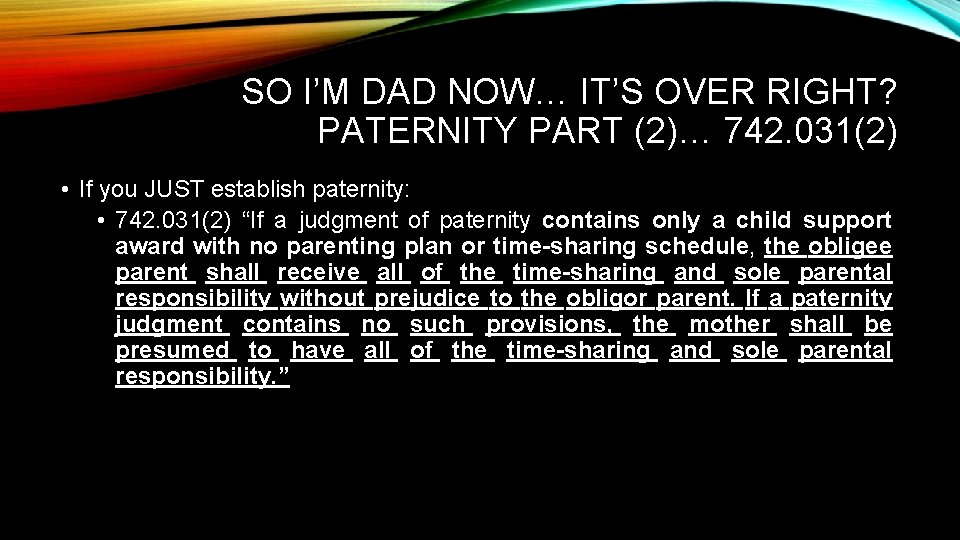 SO I'M DAD NOW… IT'S OVER RIGHT? PATERNITY PART (2)… 742.031(2)

• If you JUST establish paternity:

• 742.031(2) "If a judgment of paternity contains only a child support award with no parenting plan or time-sharing schedule, the obligee parent shall receive all of the time-sharing and sole parental responsibility without prejudice to the obligor parent. If a paternity judgment contains no such provisions, the mother shall be presumed to have all of the time-sharing and sole parental responsibility."